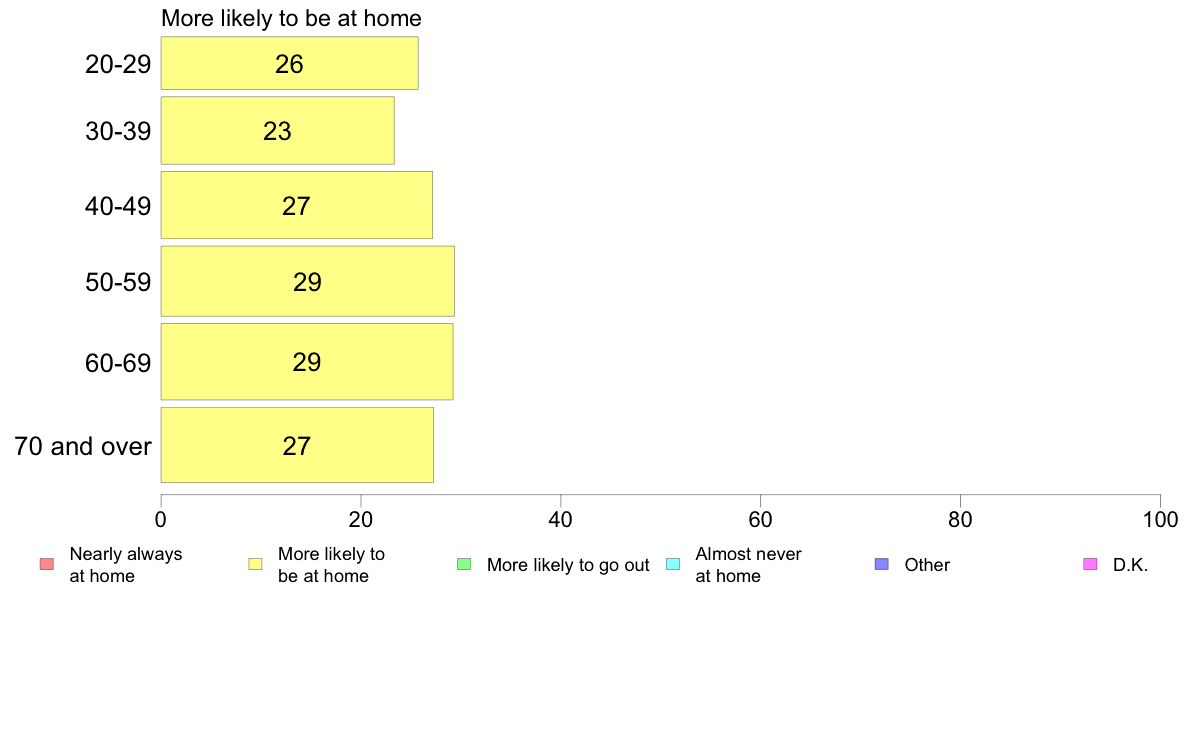 More likely to be at home

20-29
26

30-39
23

40-49
27

50-59
29

60-69
29

70 and over
27

0
20
40
60
80
100

Nearly always at home
More likely to be at home
More likely to go out
Almost never at home
Other
D.K.